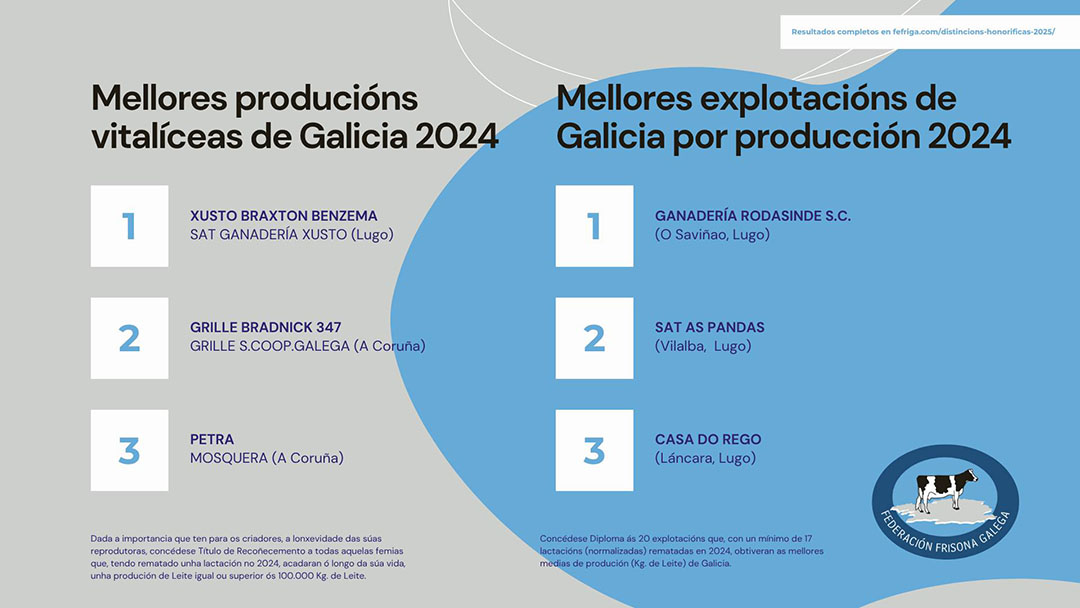 Resultados completos en fefriga.com/distincions-honorificas-2025/

Mellores producións vitalíceas de Galicia 2024

1
XUSTO BRAXTON BENZEMA
SAT GANADERÍA XUSTO (Lugo)

2
GRILLE BRADNICK 347
GRILLE S.COOP.GALEGA (A Coruña)

3
PETRA
MOSQUERA (A Coruña)

Dada a importancia que ten para os criadores, a lonxevidade das súas reprodutoras, concédese Título de Recoñecemento a todas aquelas femias que, tendo rematado unha lactación no 2024, acadaran ó longo da súa vida, unha produción de Leite igual ou superior ós 100.000 Kg. de Leite.

Mellores explotacións de Galicia por producción 2024

1
GANADERÍA RODASINDE S.C.
(O Saviñao, Lugo)

2
SAT AS PANDAS
(Vilalba, Lugo)

3
CASA DO REGO
(Láncara, Lugo)

Concédese Diploma ás 20 explotacións que, con un mínimo de 17 lactacións (normalizadas) rematadas en 2024, obtiveran as mellores medias de produción (Kg. de Leite) de Galicia.

FEDERACIÓN FRISONA GALEGA